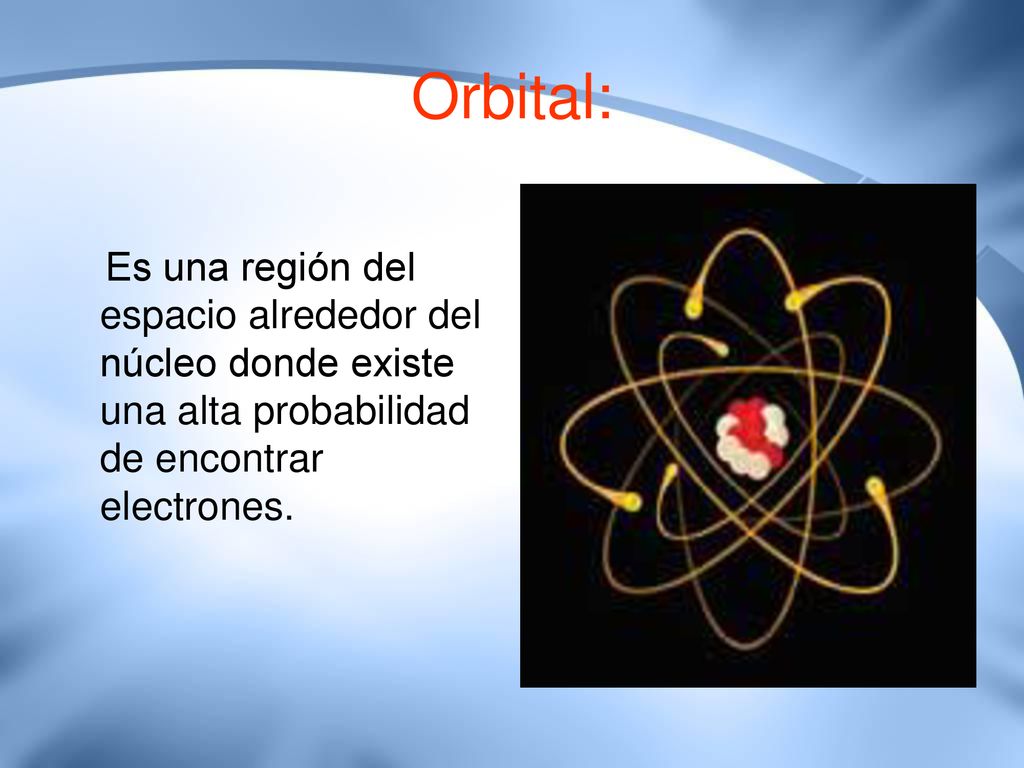 Orbital:

Es una región del espacio alrededor del núcleo donde existe una alta probabilidad de encontrar electrones.